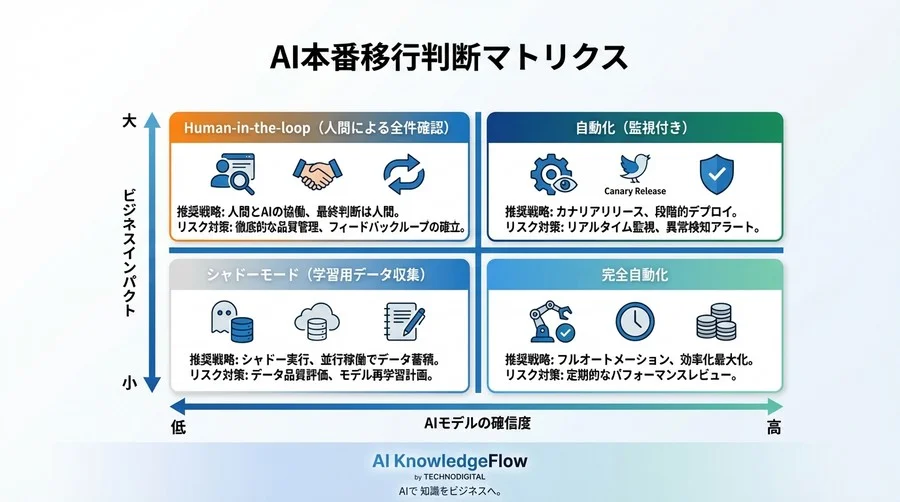 AI本番移行判断マトリクス

大

ビジネスインパクト

小

Human-in-the-loop（人間による全件確認）

推奨戦略: 人間とAIの協働、最終判断は人間。
リスク対策: 徹底的な品質管理、フィードバックループの確立。

自動化（監視付き）

Canary Release

推奨戦略: カナリアリリース、段階的デプロイ。
リスク対策: リアルタイム監視、異常検知アラート。

シャドーモード（学習用データ収集）

推奨戦略: シャドー実行、並行稼働でデータ蓄積。
リスク対策: データ品質評価、モデル再学習計画。

完全自動化

推奨戦略: フルオートメーション、効率化最大化。
リスク対策: 定期的なパフォーマンスレビュー。

低

AIモデルの確信度

高

AI KnowledgeFlow
by TECHNODIGITAL
AIで 知識をビジネスへ。